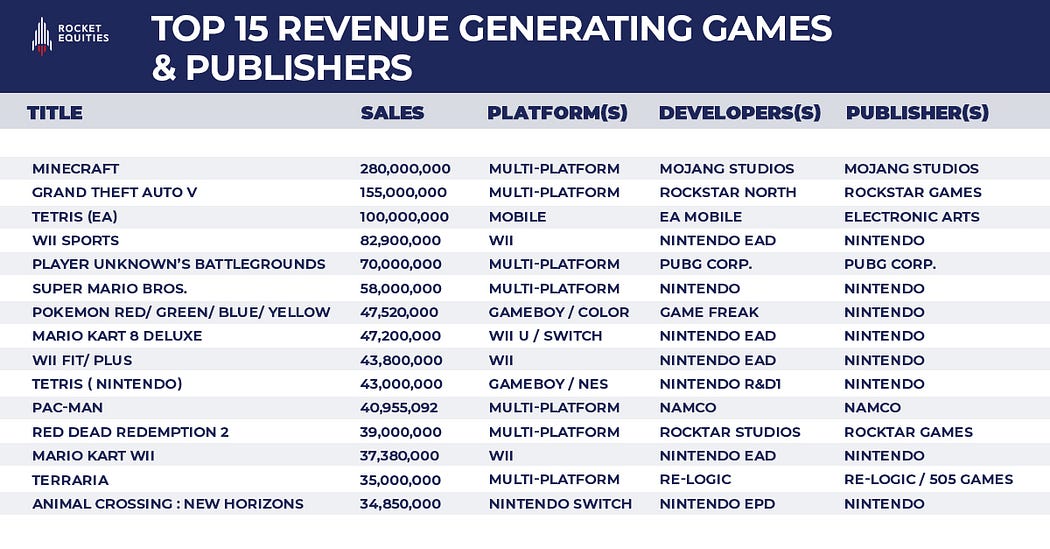 ROCKET EQUITIES

TOP 15 REVENUE GENERATING GAMES & PUBLISHERS

| TITLE | SALES | PLATFORM(S) | DEVELOPERS(S) | PUBLISHER(S) |
|---|---|---|---|---|
| MINECRAFT | 280,000,000 | MULTI-PLATFORM | MOJANG STUDIOS | MOJANG STUDIOS |
| GRAND THEFT AUTO V | 155,000,000 | MULTI-PLATFORM | ROCKSTAR NORTH | ROCKSTAR GAMES |
| TETRIS (EA) | 100,000,000 | MOBILE | EA MOBILE | ELECTRONIC ARTS |
| WII SPORTS | 82,900,000 | WII | NINTENDO EAD | NINTENDO |
| PLAYER UNKNOWN'S BATTLEGROUNDS | 70,000,000 | MULTI-PLATFORM | PUBG CORP. | PUBG CORP. |
| SUPER MARIO BROS. | 58,000,000 | MULTI-PLATFORM | NINTENDO | NINTENDO |
| POKEMON RED/ GREEN/ BLUE/ YELLOW | 47,520,000 | GAMEBOY / COLOR | GAME FREAK | NINTENDO |
| MARIO KART 8 DELUXE | 47,200,000 | WII U / SWITCH | NINTENDO EAD | NINTENDO |
| WII FIT/ PLUS | 43,800,000 | WII | NINTENDO EAD | NINTENDO |
| TETRIS ( NINTENDO) | 43,000,000 | GAMEBOY / NES | NINTENDO R&D1 | NINTENDO |
| PAC-MAN | 40,955,092 | MULTI-PLATFORM | NAMCO | NAMCO |
| RED DEAD REDEMPTION 2 | 39,000,000 | MULTI-PLATFORM | ROCKTAR STUDIOS | ROCKTAR GAMES |
| MARIO KART WII | 37,380,000 | WII | NINTENDO EAD | NINTENDO |
| TERRARIA | 35,000,000 | MULTI-PLATFORM | RE-LOGIC | RE-LOGIC / 505 GAMES |
| ANIMAL CROSSING : NEW HORIZONS | 34,850,000 | NINTENDO SWITCH | NINTENDO EPD | NINTENDO |